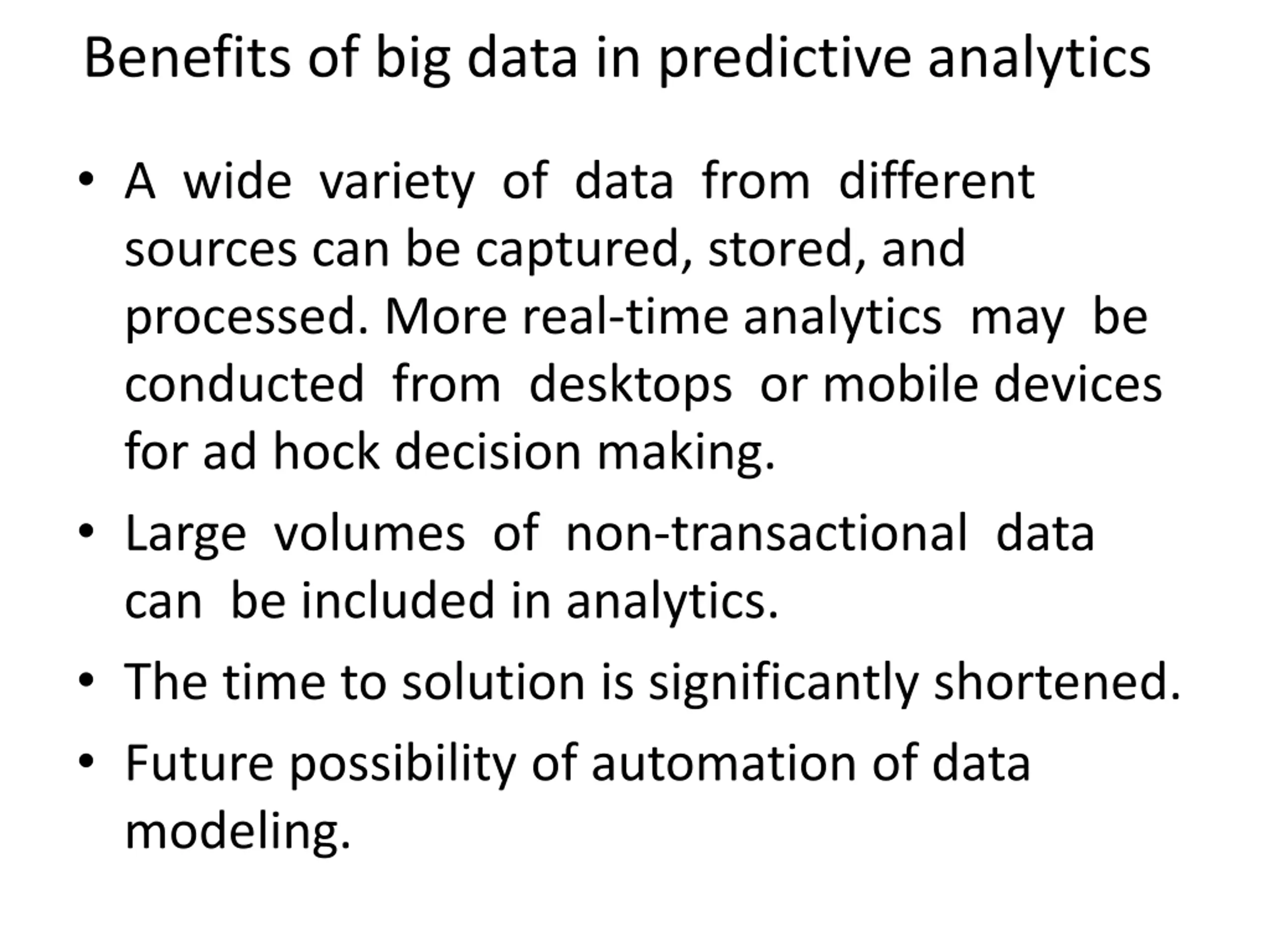 Benefits of big data in predictive analytics

• A wide variety of data from different sources can be captured, stored, and processed. More real-time analytics may be conducted from desktops or mobile devices for ad hock decision making.

• Large volumes of non-transactional data can be included in analytics.

• The time to solution is significantly shortened.

• Future possibility of automation of data modeling.